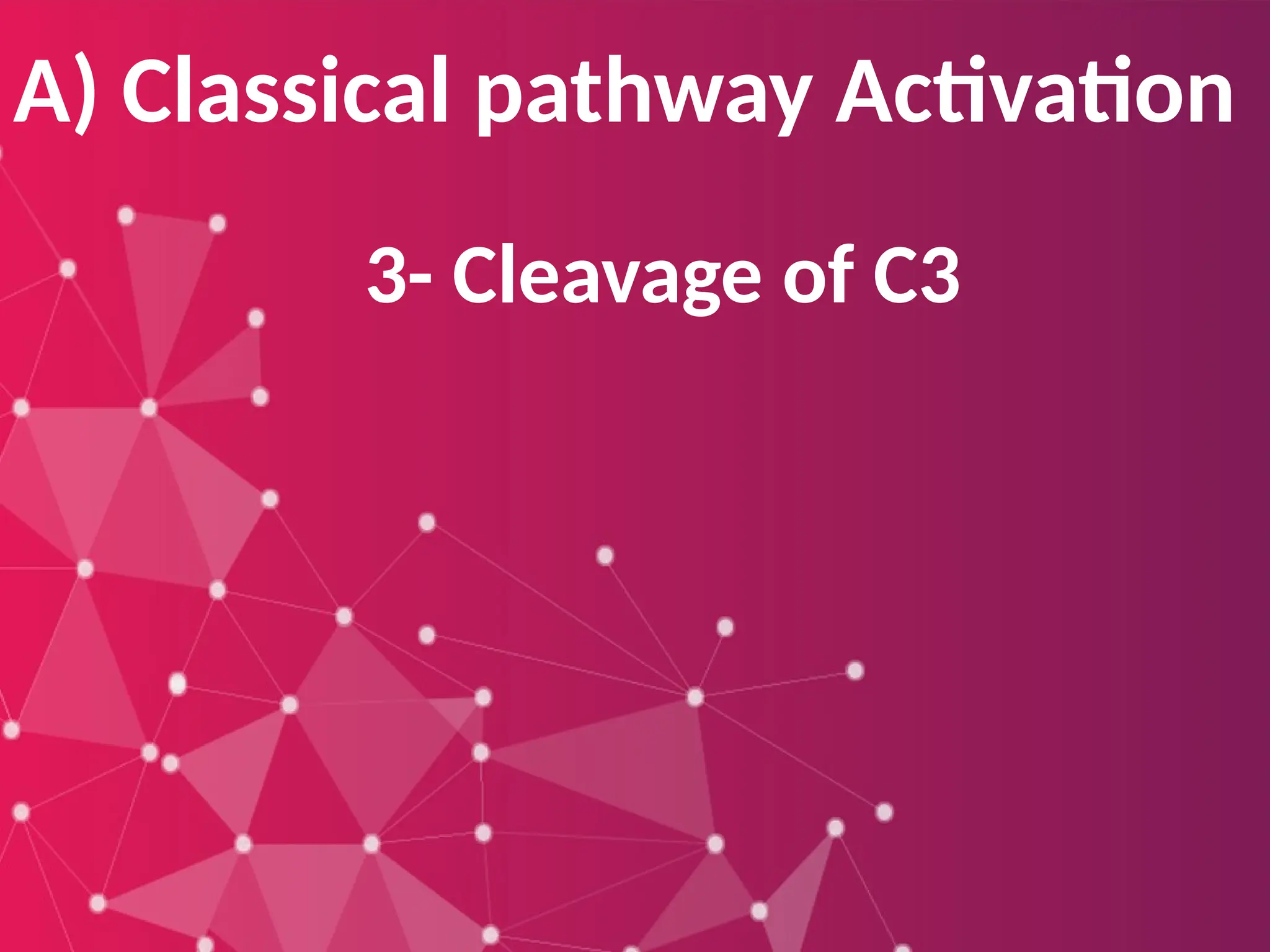 A) Classical pathway Activation

3- Cleavage of C3